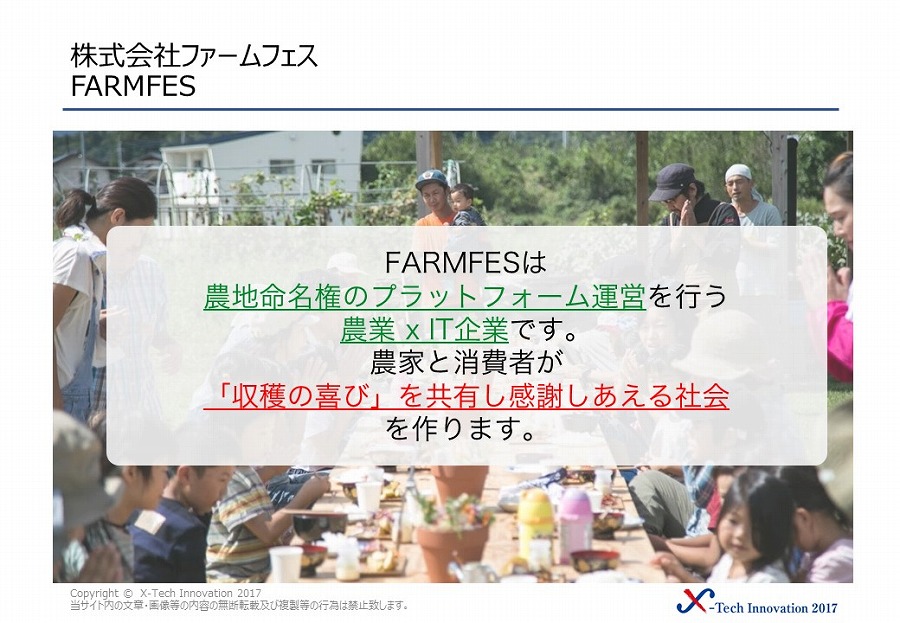 株式会社ファームフェス
FARMFES

FARMFESは
農地命名権のプラットフォーム運営を行う
農業 x IT企業です。
農家と消費者が
「収穫の喜び」を共有し感謝しあえる社会
を作ります。

Copyright © X-Tech Innovation 2017
当サイト内の文章・画像等の内容の無断転載及び複製等の行為は禁止致します。

X-Tech Innovation 2017